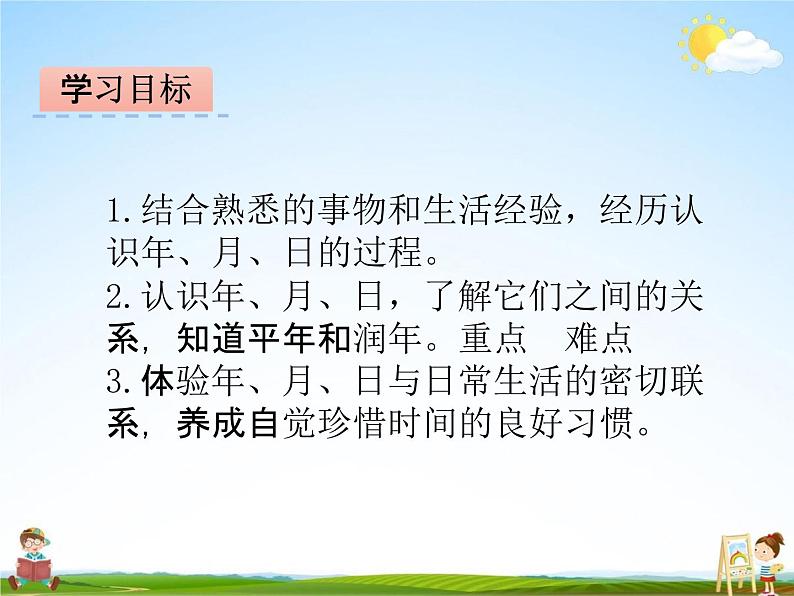 学习目标

1.结合熟悉的事物和生活经验，经历认识年、月、日的过程。
2.认识年、月、日，了解它们之间的关系，知道平年和润年。重点　难点
3.体验年、月、日与日常生活的密切联系，养成自觉珍惜时间的良好习惯。